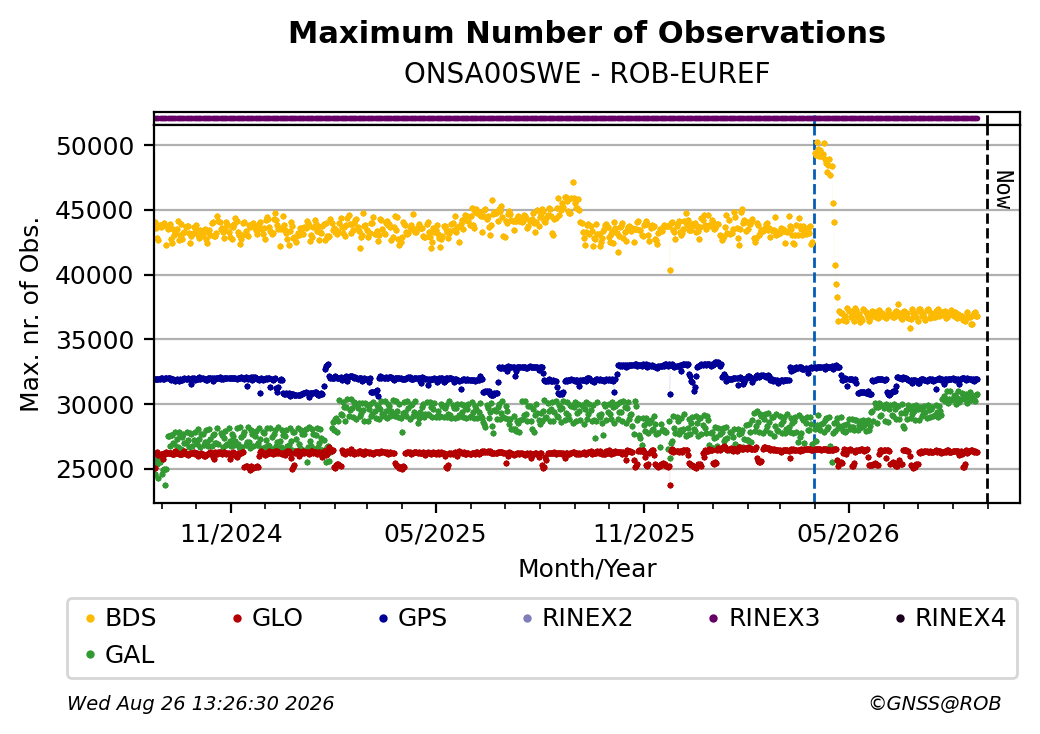 Maximum Number of Observations
ONSA00SWE - ROB-EUREF

Max. nr. of Obs.

50000
45000
40000
35000
30000
25000

Now

11/2024
05/2025
11/2025
05/2026

Month/Year

BDS
GLO
GPS
RINEX2
RINEX3
RINEX4
GAL

Wed Aug 26 13:26:30 2026
©GNSS@ROB